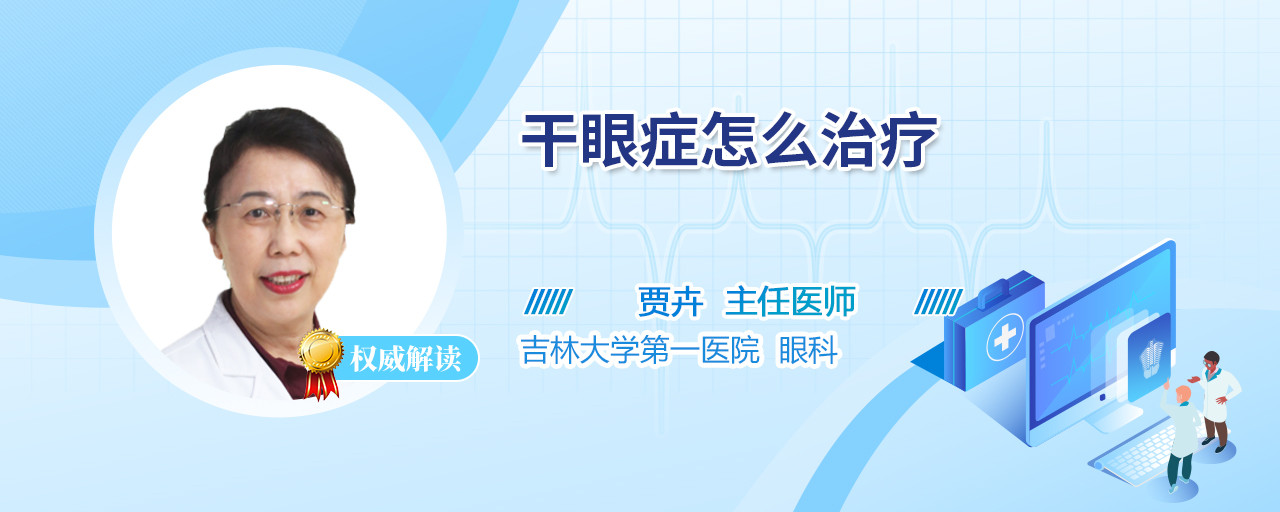 干眼症怎么治疗

贾卉 主任医师

吉林大学第一医院 眼科

权威解读